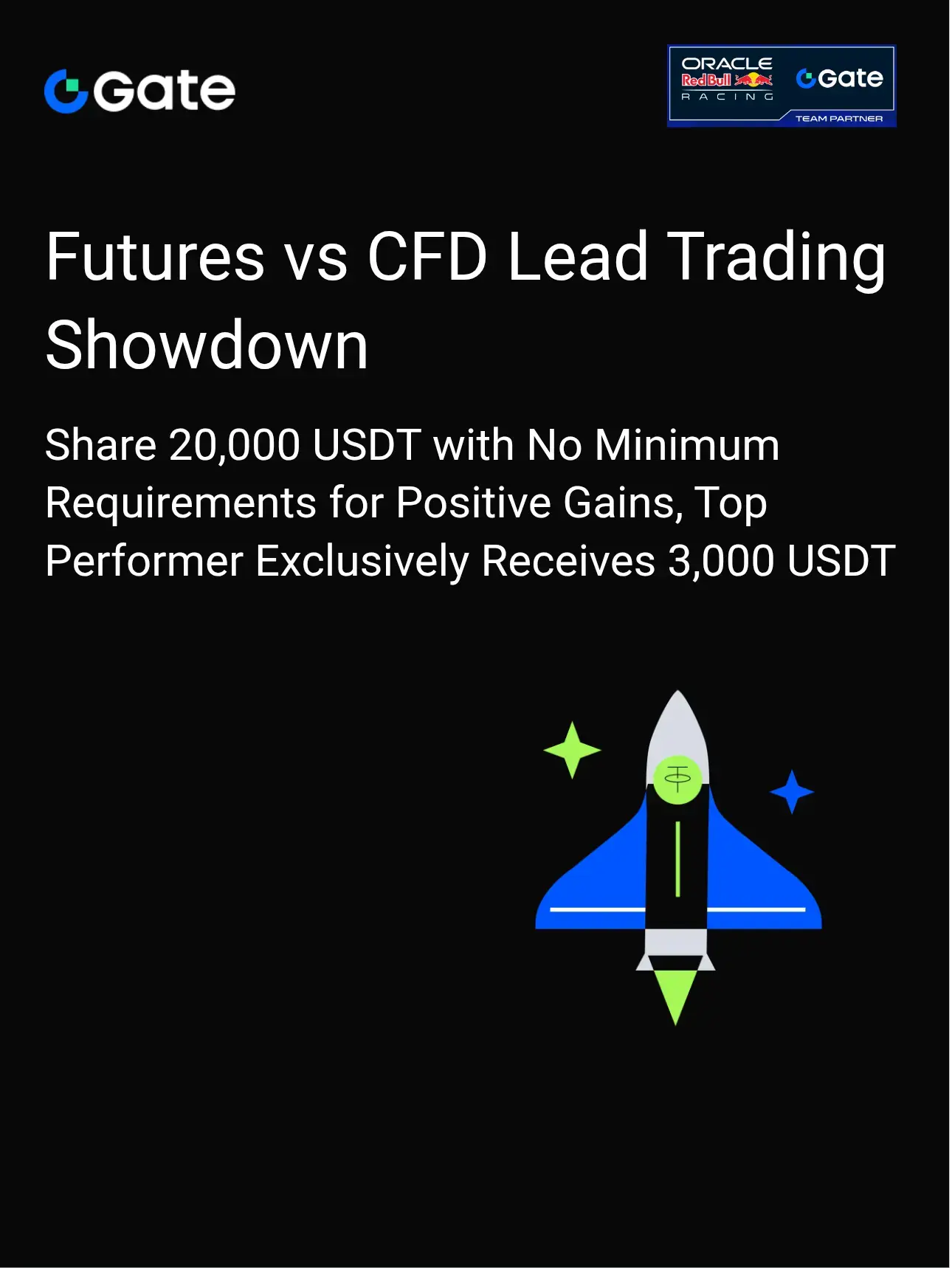 Gate

ORACLE Red Bull RACING Gate TEAM PARTNER

Futures vs CFD Lead Trading Showdown

Share 20,000 USDT with No Minimum Requirements for Positive Gains, Top Performer Exclusively Receives 3,000 USDT